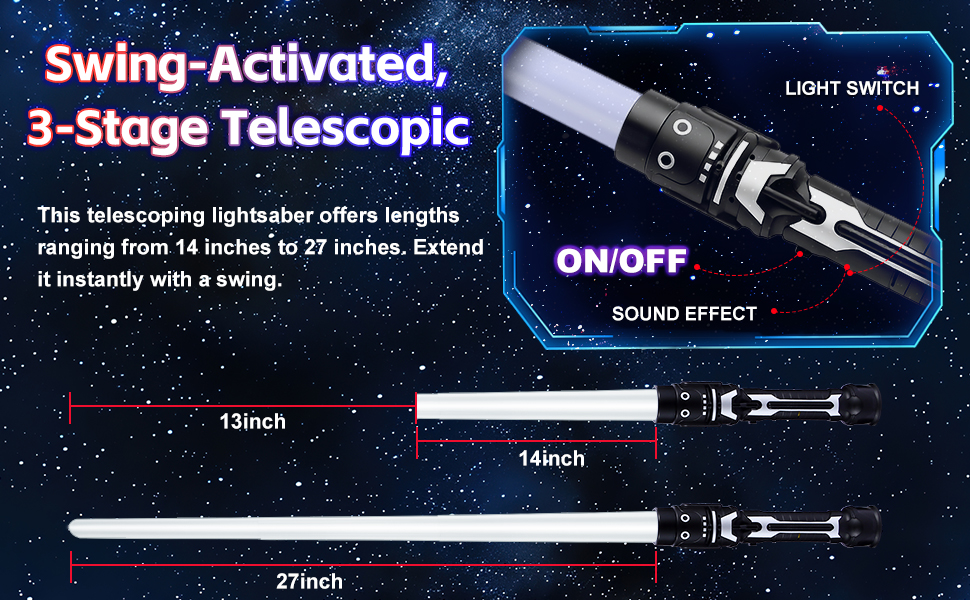 Swing-Activated,
3-Stage Telescopic

This telescoping lightsaber offers lengths ranging from 14 inches to 27 inches. Extend it instantly with a swing.

LIGHT SWITCH

ON/OFF

SOUND EFFECT

13inch

14inch

27inch